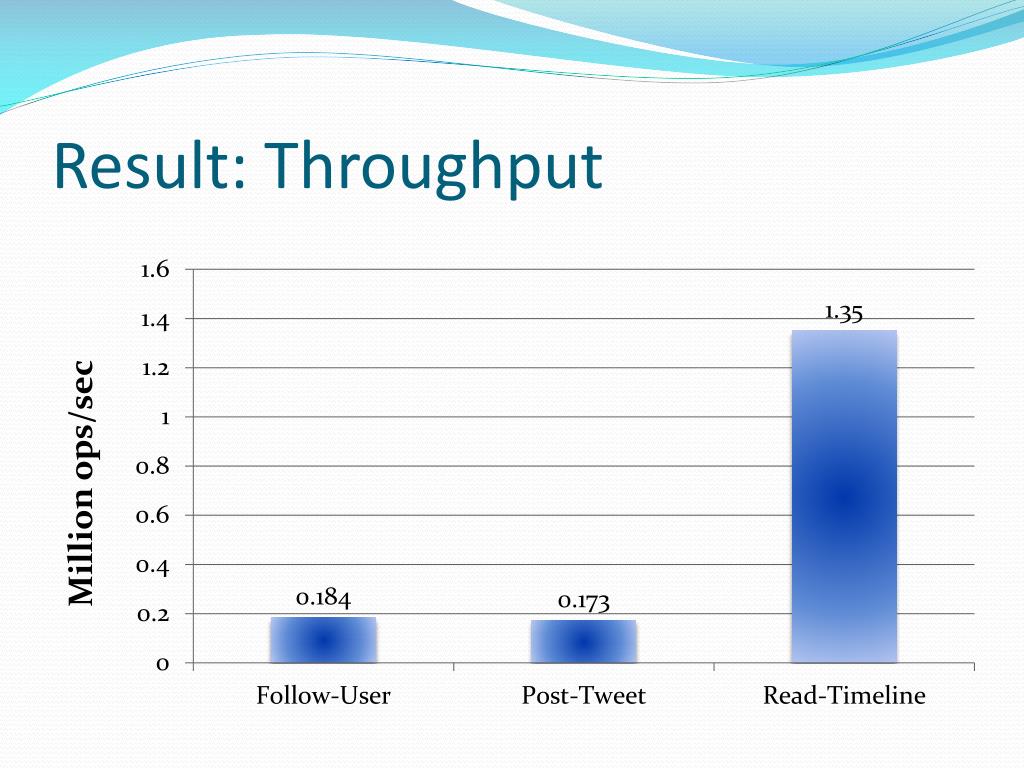 Result: Throughput

Million ops/sec

1.6
1.4
1.2
1
0.8
0.6
0.4
0.2
0

0.184
0.173
1.35

Follow-User
Post-Tweet
Read-Timeline